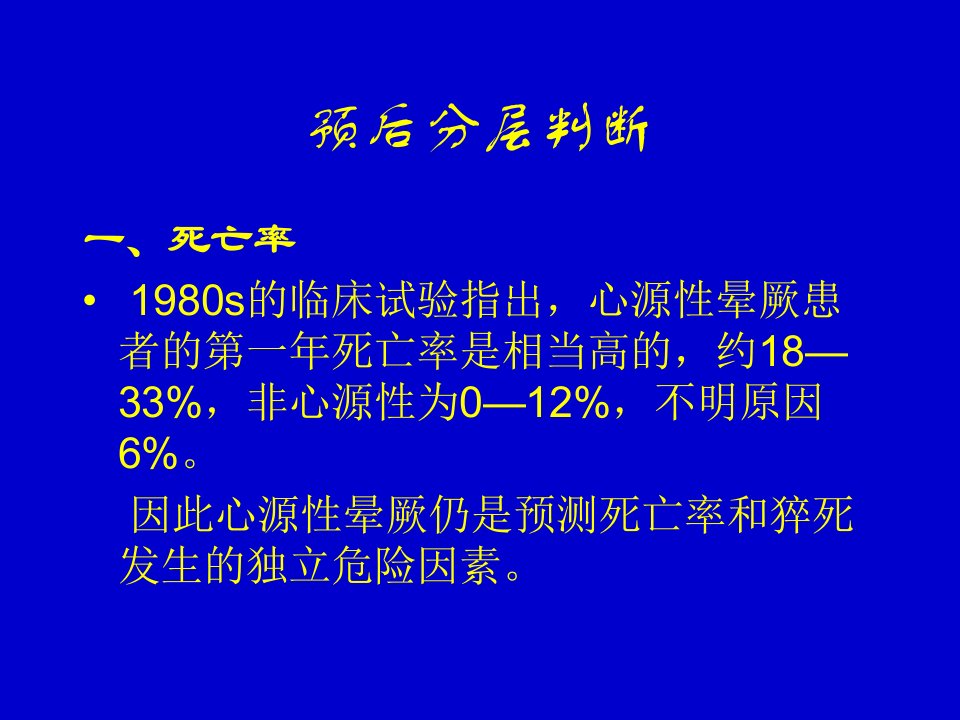 预后分层判断

一、死亡率

• 1980s的临床试验指出，心源性晕厥患者的第一年死亡率是相当高的，约18—33%，非心源性为0—12%，不明原因6%。

因此心源性晕厥仍是预测死亡率和猝死发生的独立危险因素。